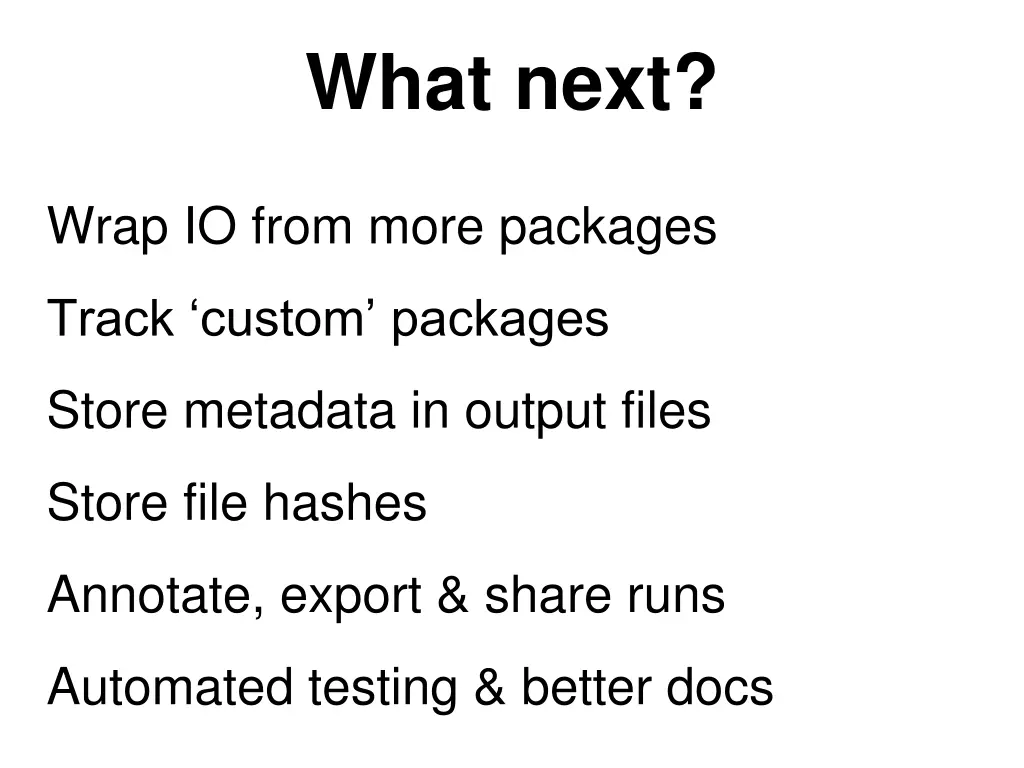 What next?

Wrap IO from more packages

Track ‘custom’ packages

Store metadata in output files

Store file hashes

Annotate, export & share runs

Automated testing & better docs